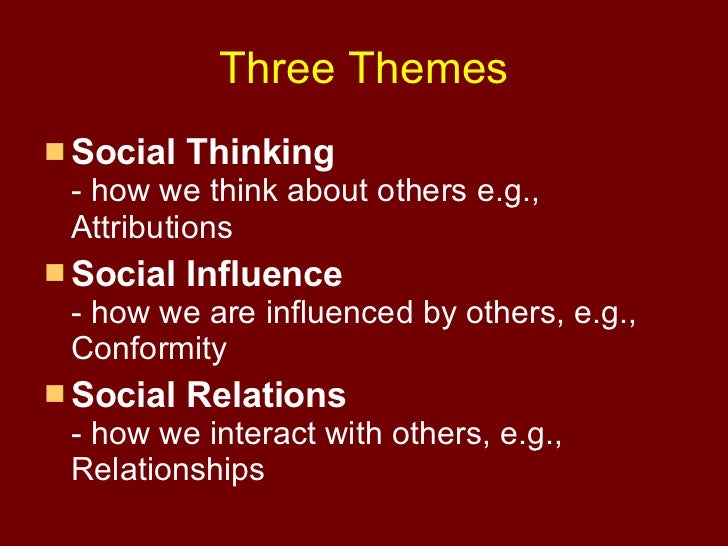 Three Themes

Social Thinking
- how we think about others e.g., Attributions

Social Influence
- how we are influenced by others, e.g., Conformity

Social Relations
- how we interact with others, e.g., Relationships